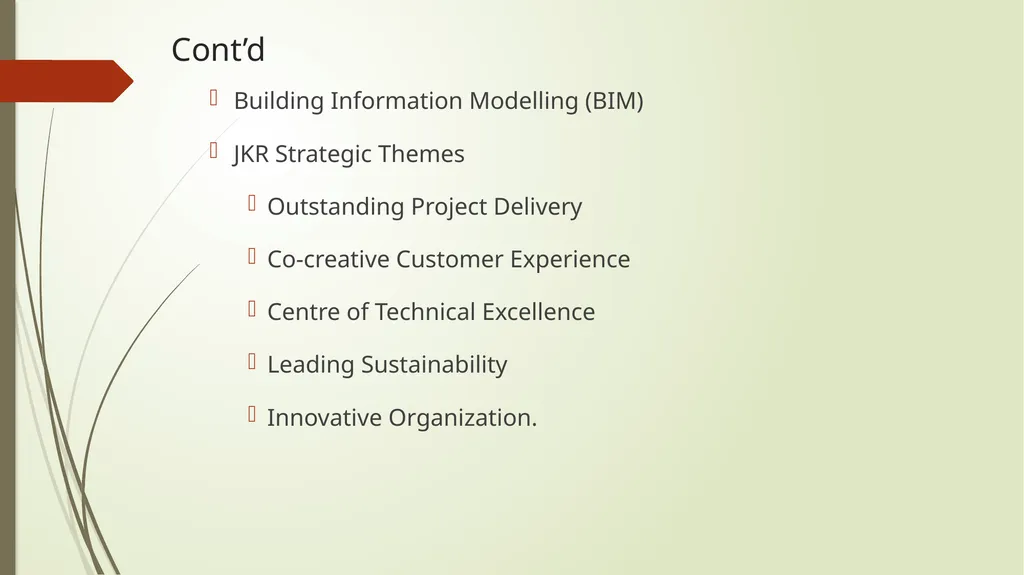 Cont’d

Building Information Modelling (BIM)

JKR Strategic Themes

Outstanding Project Delivery

Co-creative Customer Experience

Centre of Technical Excellence

Leading Sustainability

Innovative Organization.